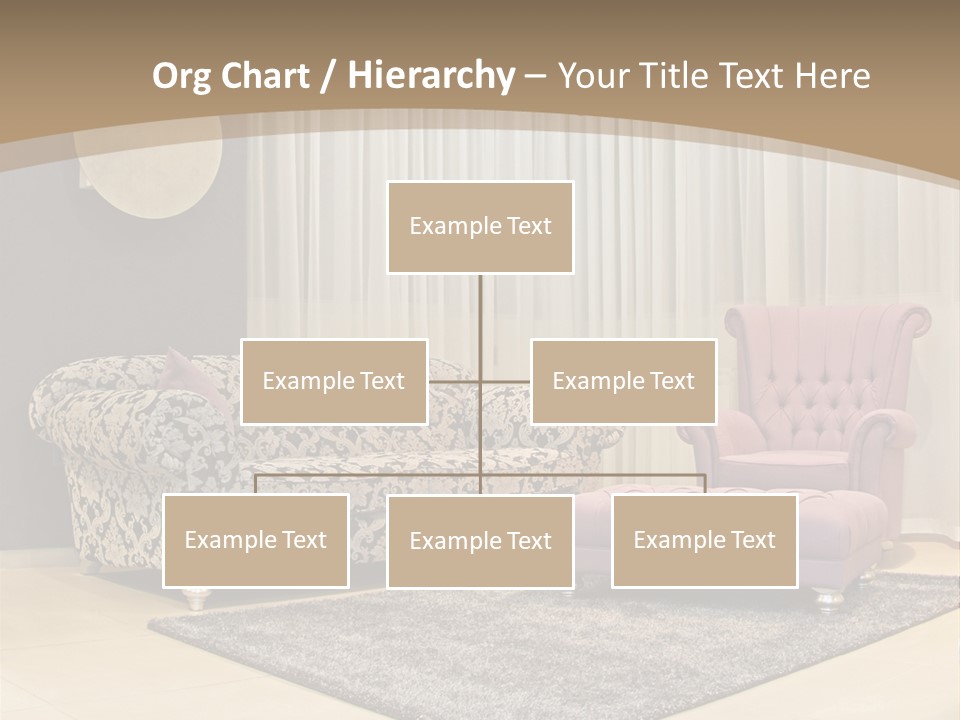 Org Chart / Hierarchy – Your Title Text Here

Example Text

Example Text

Example Text

Example Text

Example Text

Example Text